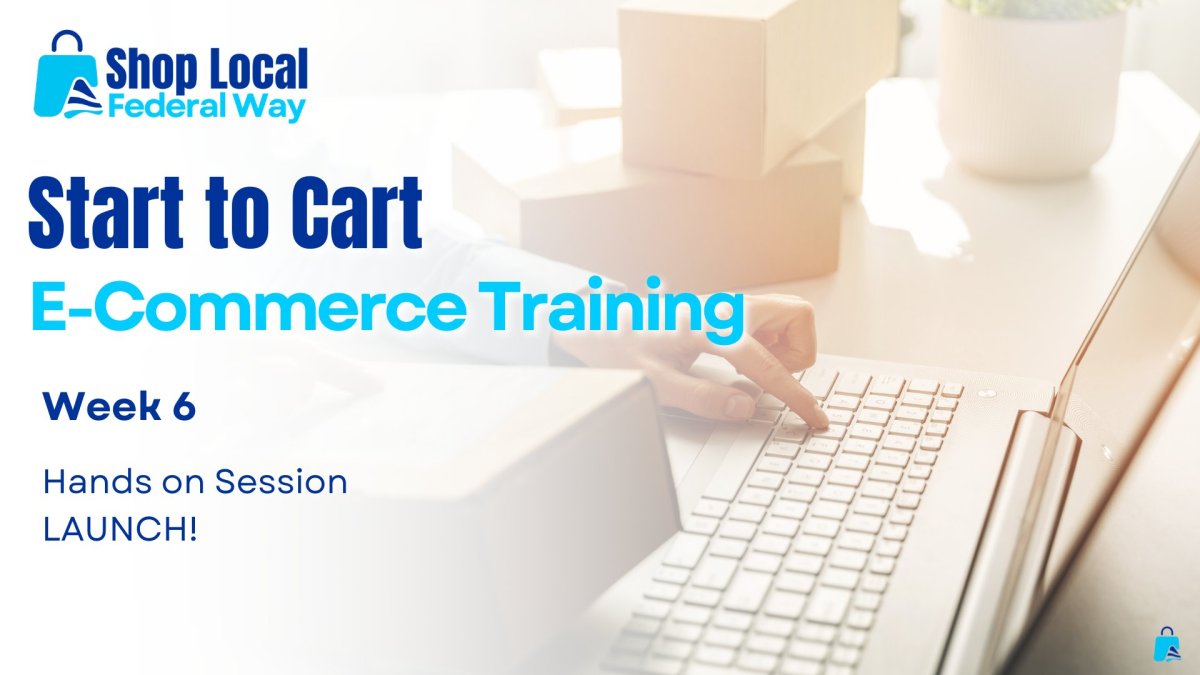 Shop Local
Federal Way

Start to Cart
E-Commerce Training

Week 6

Hands on Session
LAUNCH!